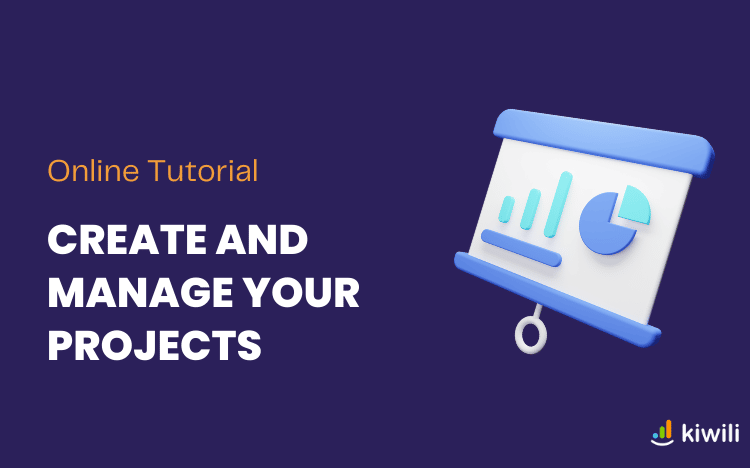 Online Tutorial

CREATE AND MANAGE YOUR PROJECTS

kiwili